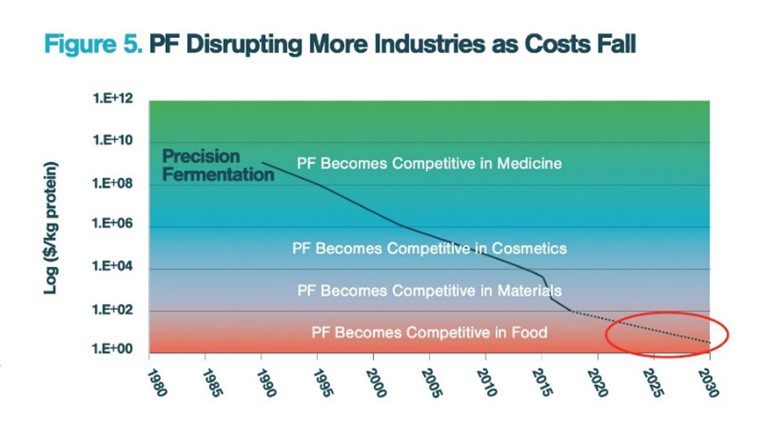 Figure 5. PF Disrupting More Industries as Costs Fall

Log ($/kg protein)

1.E+12
1.E+10
1.E+08
1.E+06
1.E+04
1.E+02
1.E+00

Precision Fermentation

PF Becomes Competitive in Medicine

PF Becomes Competitive in Cosmetics

PF Becomes Competitive in Materials

PF Becomes Competitive in Food

1980 1985 1990 1995 2000 2005 2010 2015 2020 2025 2030